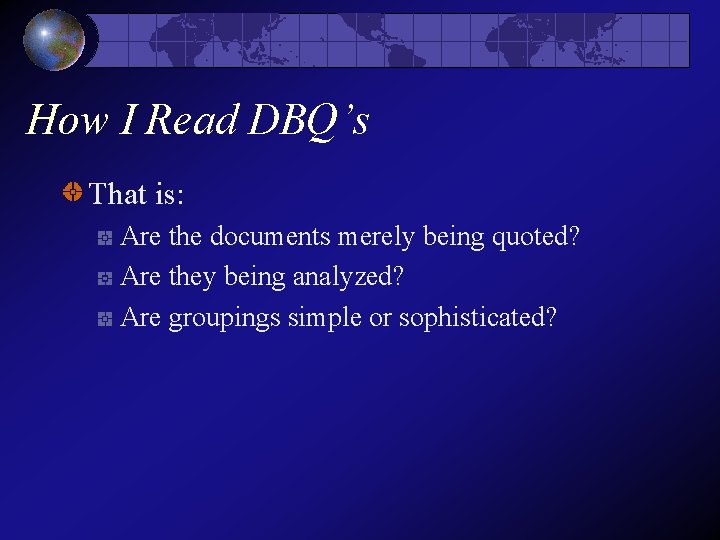 How I Read DBQ's

That is:

Are the documents merely being quoted?

Are they being analyzed?

Are groupings simple or sophisticated?